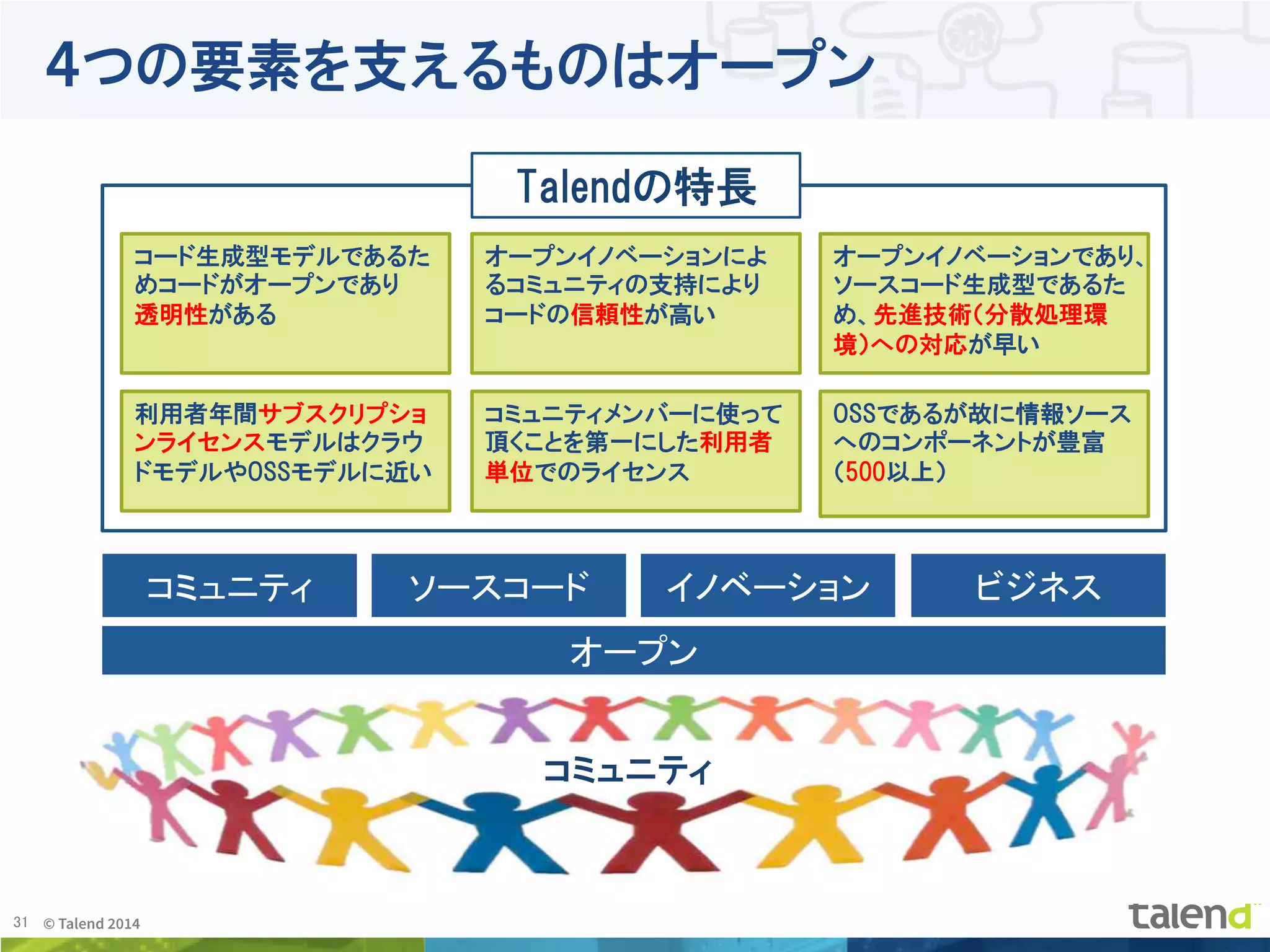 4つの要素を支えるものはオープン

Talendの特長

コード生成型モデルであるためコードがオープンであり透明性がある

オープンイノベーションによるコミュニティの支持によりコードの信頼性が高い

オープンイノベーションであり、ソースコード生成型であるため、先進技術(分散処理環境)への対応が早い

利用者年間サブスクリプションライセンスモデルはクラウドモデルやOSSモデルに近い

コミュニティメンバーに使って頂くことを第一にした利用者単位でのライセンス

OSSであるが故に情報ソースへのコンポーネントが豊富(500以上)

コミュニティ

ソースコード

イノベーション

ビジネス

オープン

コミュニティ

31 © Talend 2014

talend